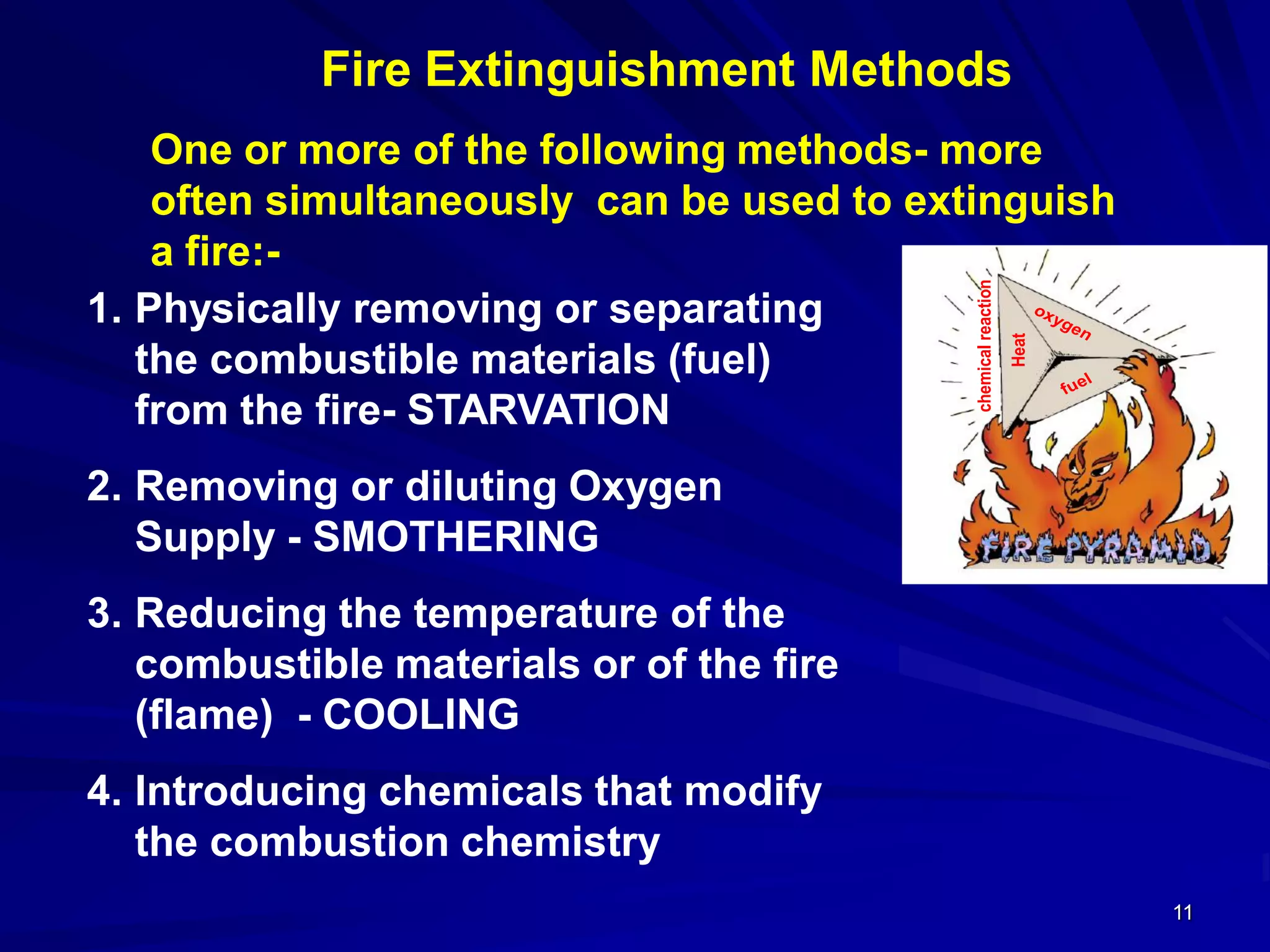 Fire Extinguishment Methods

One or more of the following methods- more often simultaneously can be used to extinguish a fire:-

1. Physically removing or separating the combustible materials (fuel) from the fire- STARVATION

2. Removing or diluting Oxygen Supply - SMOTHERING

3. Reducing the temperature of the combustible materials or of the fire (flame) - COOLING

4. Introducing chemicals that modify the combustion chemistry

chemical reaction
Heat
oxygen
fuel
FIRE PYRAMID

11